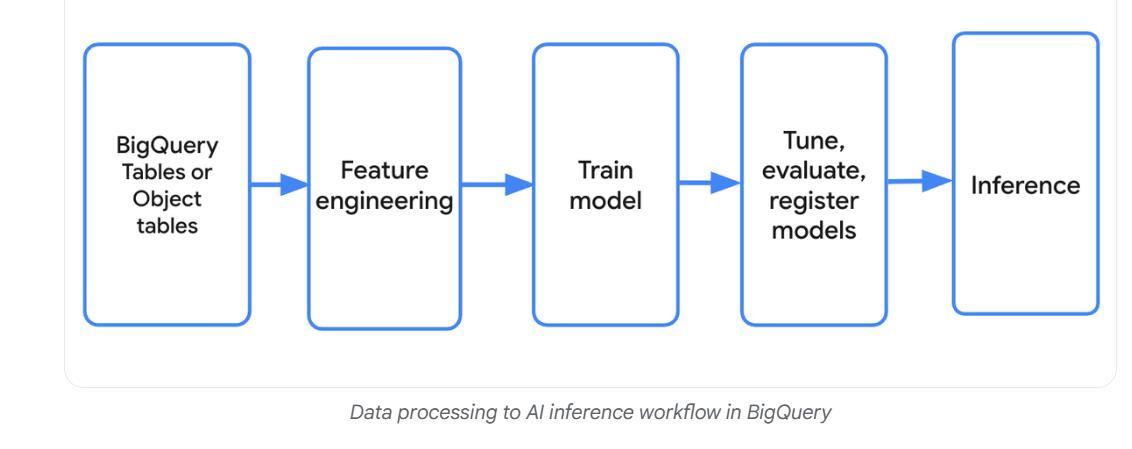 BigQuery
Tables or
Object
tables

Feature
engineering

Train
model

Tune,
evaluate,
register
models

Inference

Data processing to AI inference workflow in BigQuery